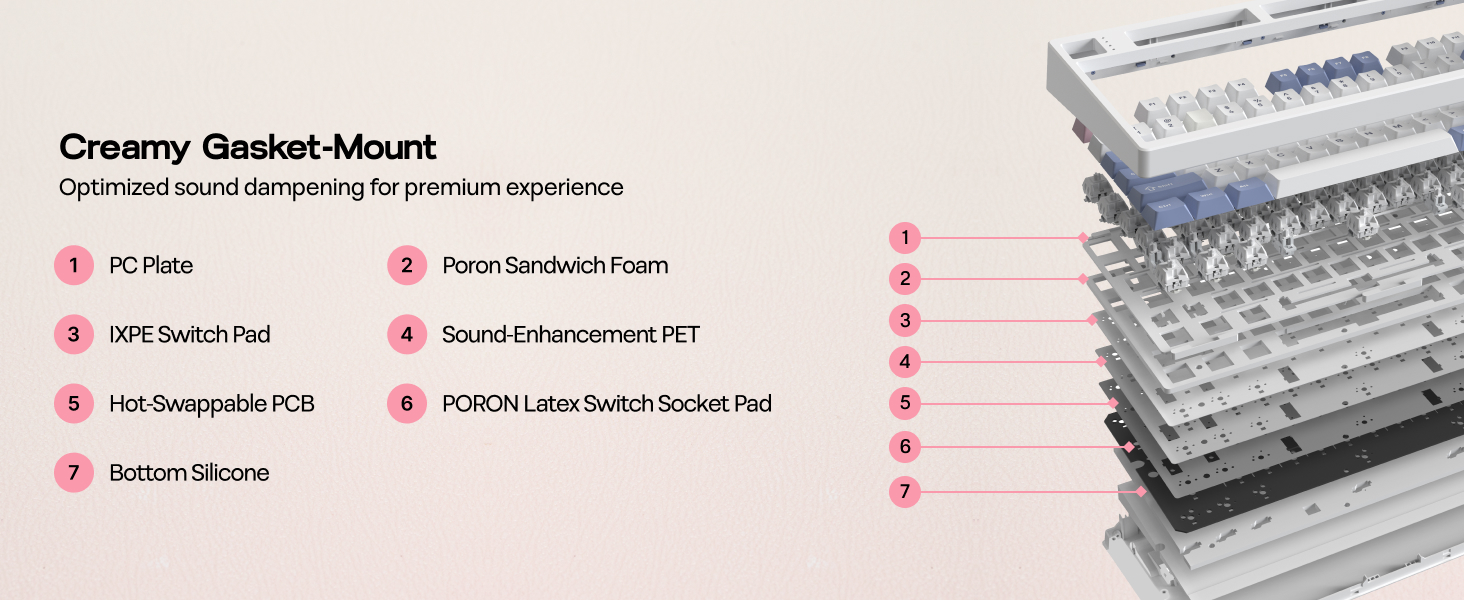 Creamy Gasket-Mount

Optimized sound dampening for premium experience

1 PC Plate

2 Poron Sandwich Foam

3 IXPE Switch Pad

4 Sound-Enhancement PET

5 Hot-Swappable PCB

6 PORON Latex Switch Socket Pad

7 Bottom Silicone

1
2
3
4
5
6
7